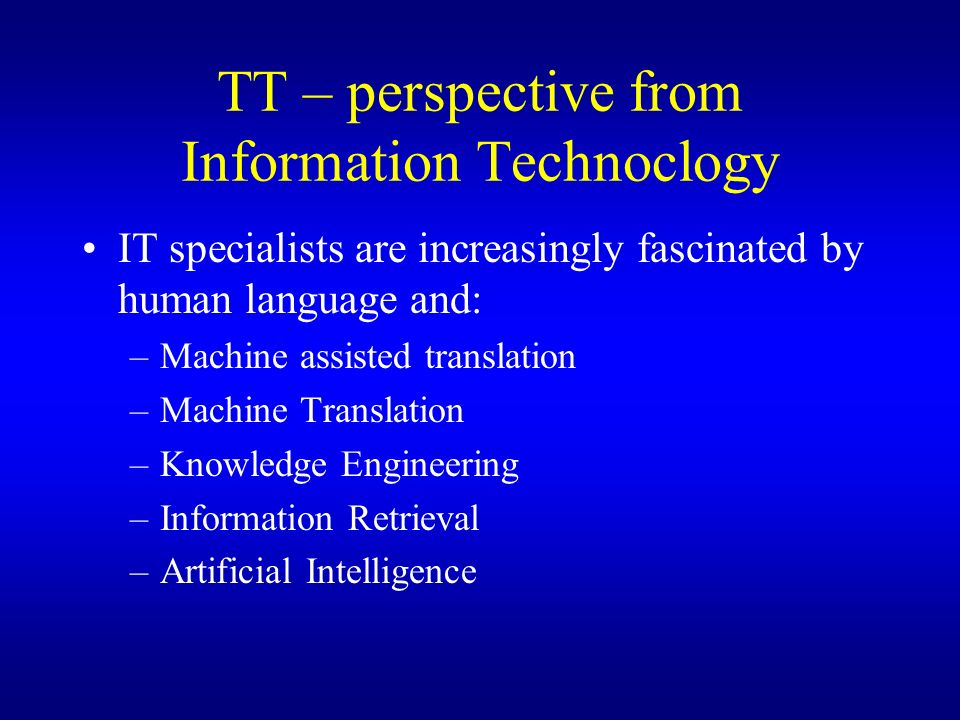 TT – perspective from Information Technoclogy

• IT specialists are increasingly fascinated by human language and:
– Machine assisted translation
– Machine Translation
– Knowledge Engineering
– Information Retrieval
– Artificial Intelligence